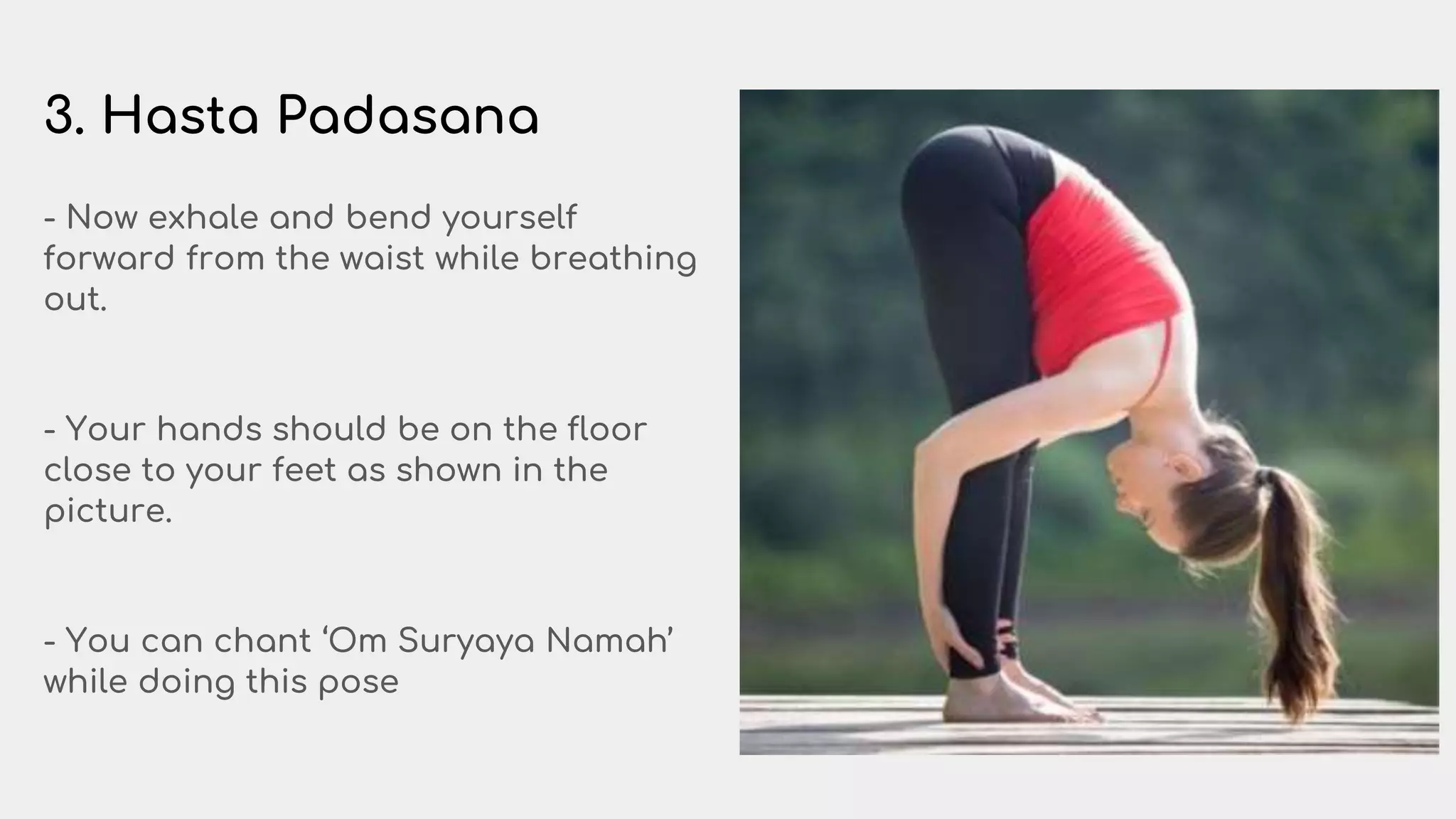 3. Hasta Padasana

- Now exhale and bend yourself forward from the waist while breathing out.

- Your hands should be on the floor close to your feet as shown in the picture.

- You can chant ‘Om Suryaya Namah’ while doing this pose